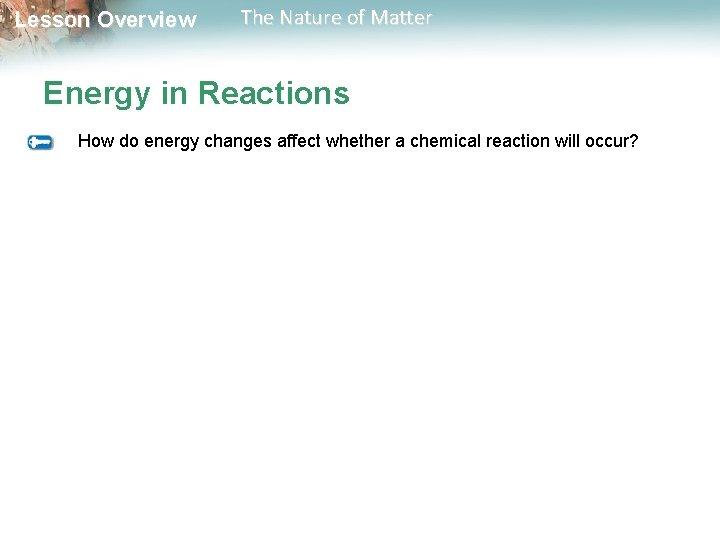 Lesson Overview The Nature of Matter

Energy in Reactions

How do energy changes affect whether a chemical reaction will occur?